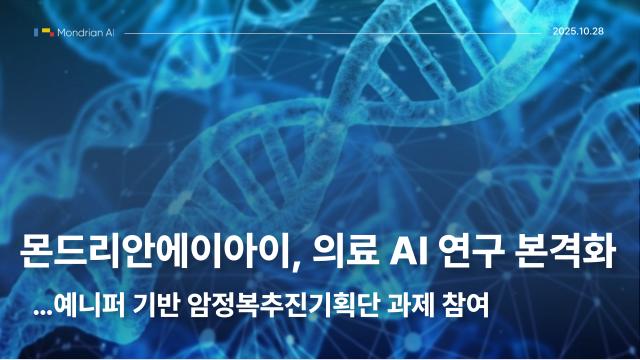 Mondrian AI

2025.10.28

몬드리안에이아이, 의료 AI 연구 본격화

...예니퍼 기반 암정복추진기획단 과제 참여